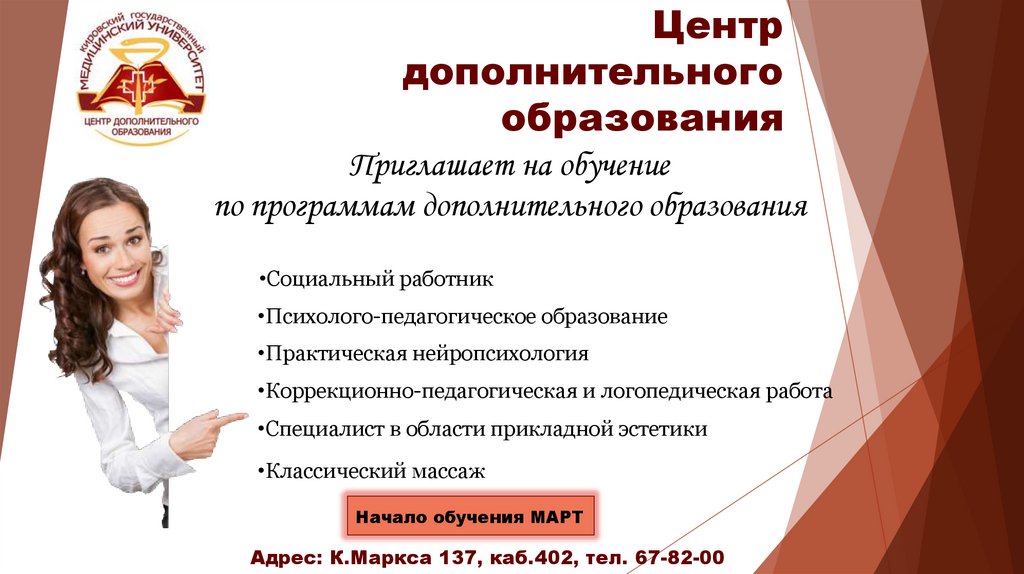 КИРОВСКИЙ ГОСУДАРСТВЕННЫЙ МЕДИЦИНСКИЙ УНИВЕРСИТЕТ
ЦЕНТР ДОПОЛНИТЕЛЬНОГО ОБРАЗОВАНИЯ

Центр дополнительного образования

Приглашает на обучение по программам дополнительного образования

•Социальный работник
•Психолого-педагогическое образование
•Практическая нейропсихология
•Коррекционно-педагогическая и логопедическая работа
•Специалист в области прикладной эстетики
•Классический массаж

Начало обучения МАРТ

Адрес: К.Маркса 137, каб.402, тел. 67-82-00